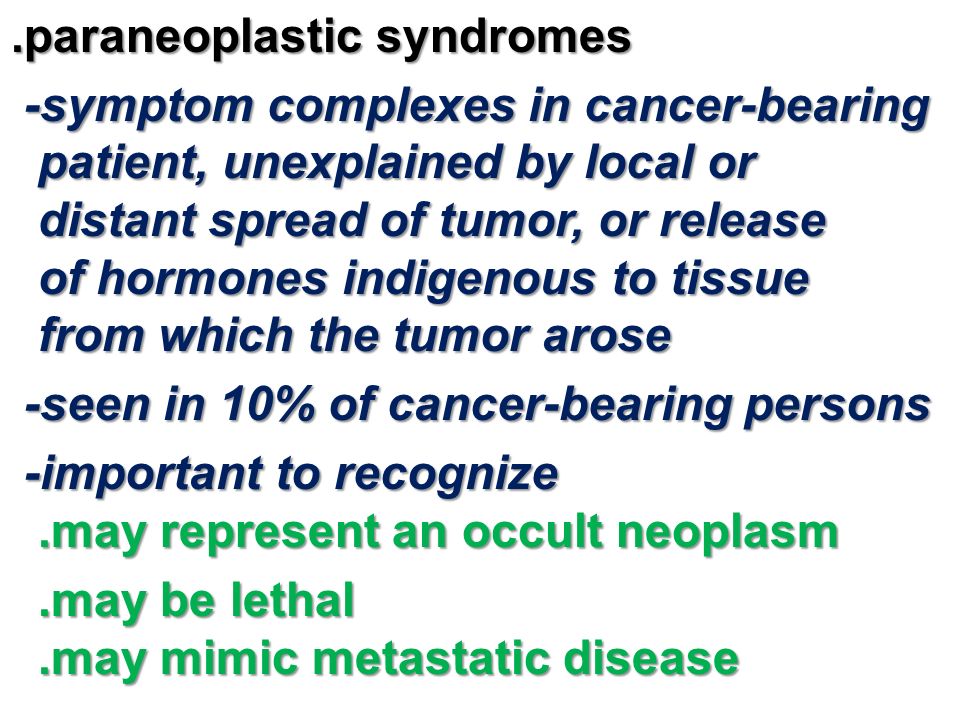 .paraneoplastic syndromes

-symptom complexes in cancer-bearing patient, unexplained by local or distant spread of tumor, or release of hormones indigenous to tissue from which the tumor arose

-seen in 10% of cancer-bearing persons

-important to recognize

.may represent an occult neoplasm

.may be lethal
.may mimic metastatic disease